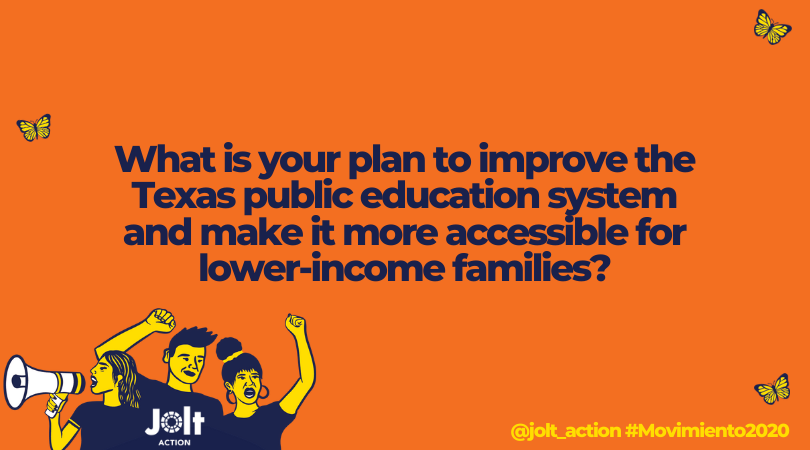 What is your plan to improve the Texas public education system and make it more accessible for lower-income families?

Jolt ACTION

@jolt_action #Movimiento2020